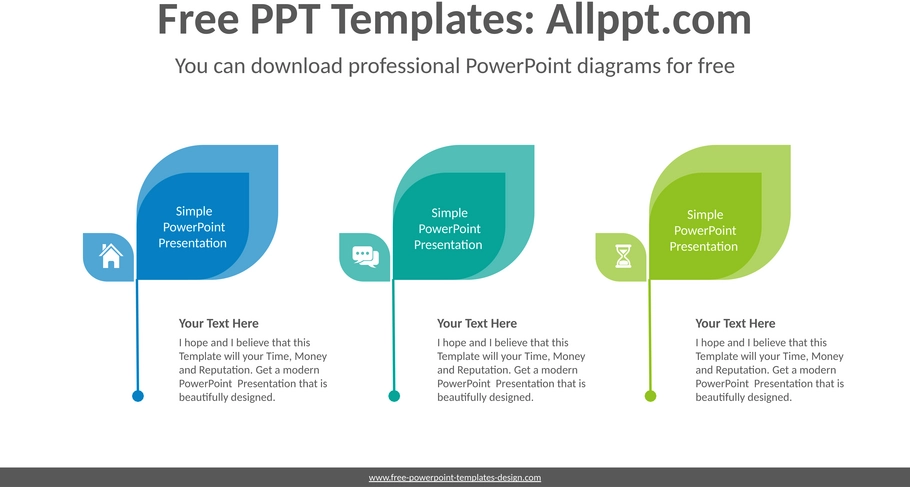 Free PPT Templates: Allppt.com

You can download professional PowerPoint diagrams for free

Simple PowerPoint Presentation

Simple PowerPoint Presentation

Simple PowerPoint Presentation

Your Text Here

I hope and I believe that this Template will your Time, Money and Reputation. Get a modern PowerPoint Presentation that is beautifully designed.

Your Text Here

I hope and I believe that this Template will your Time, Money and Reputation. Get a modern PowerPoint Presentation that is beautifully designed.

Your Text Here

I hope and I believe that this Template will your Time, Money and Reputation. Get a modern PowerPoint Presentation that is beautifully designed.

www.free-powerpoint-templates-design.com